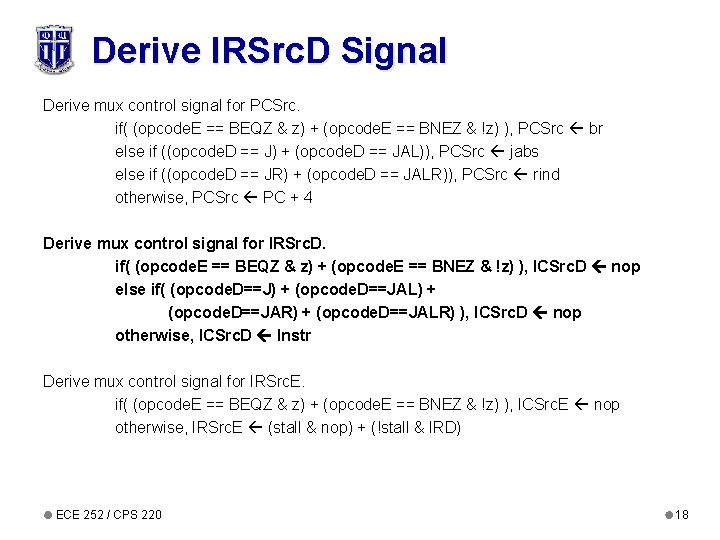 Derive IRSrcD Signal

Derive mux control signal for PCSrc.

if( (opcodeE == BEQZ & z) + (opcodeE == BNEZ & !z) ), PCSrc ← br
else if ((opcodeD == J) + (opcodeD == JAL)), PCSrc ← jabs
else if ((opcodeD == JR) + (opcodeD == JALR)), PCSrc ← rind
otherwise, PCSrc ← PC + 4

Derive mux control signal for IRSrcD.

if( (opcodeE == BEQZ & z) + (opcodeE == BNEZ & !z) ), ICSrcD ← nop
else if( (opcodeD==J) + (opcodeD==JAL) +
(opcodeD==JAR) + (opcodeD==JALR) ), ICSrcD ← nop
otherwise, ICSrcD ← Instr

Derive mux control signal for IRSrcE.

if( (opcodeE == BEQZ & z) + (opcodeE == BNEZ & !z) ), ICSrcE ← nop
otherwise, IRSrcE ← (stall & nop) + (!stall & IRD)

ECE 252 / CPS 220

18